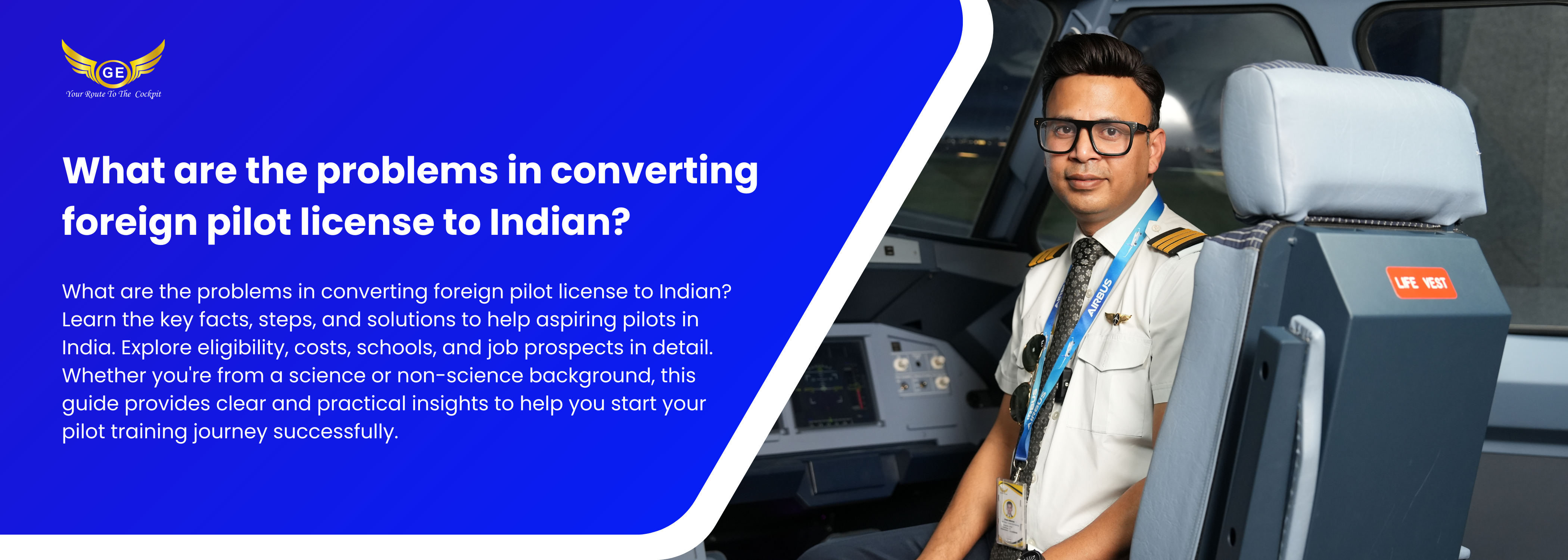 GE
Your Route To The Cockpit

What are the problems in converting foreign pilot license to Indian?

What are the problems in converting foreign pilot license to Indian? Learn the key facts, steps, and solutions to help aspiring pilots in India. Explore eligibility, costs, schools, and job prospects in detail. Whether you're from a science or non-science background, this guide provides clear and practical insights to help you start your pilot training journey successfully.

AIRBUS

LIFE VEST